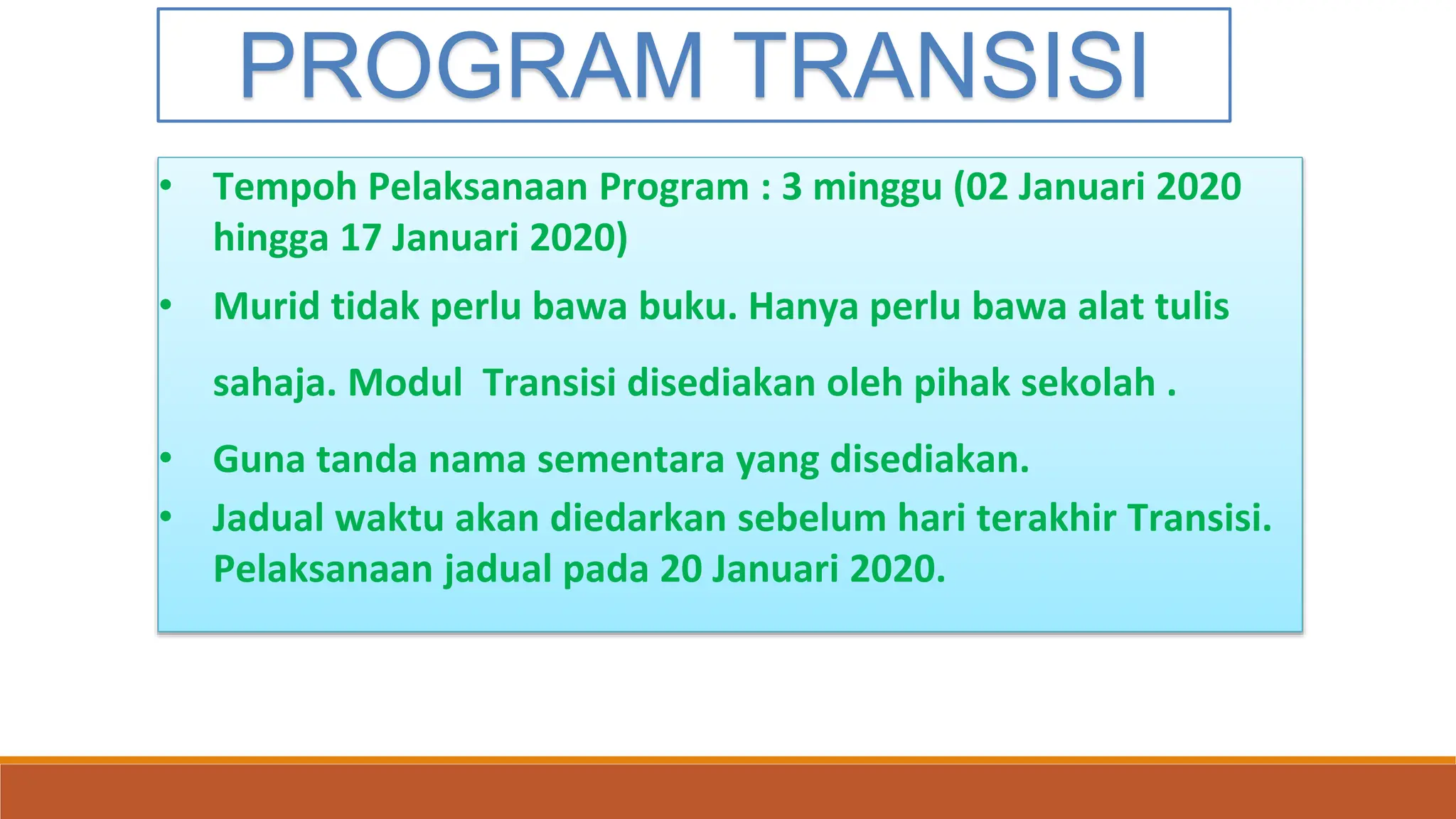 PROGRAM TRANSISI

• Tempoh Pelaksanaan Program : 3 minggu (02 Januari 2020 hingga 17 Januari 2020)

• Murid tidak perlu bawa buku. Hanya perlu bawa alat tulis sahaja. Modul  Transisi disediakan oleh pihak sekolah .

• Guna tanda nama sementara yang disediakan.

• Jadual waktu akan diedarkan sebelum hari terakhir Transisi. Pelaksanaan jadual pada 20 Januari 2020.